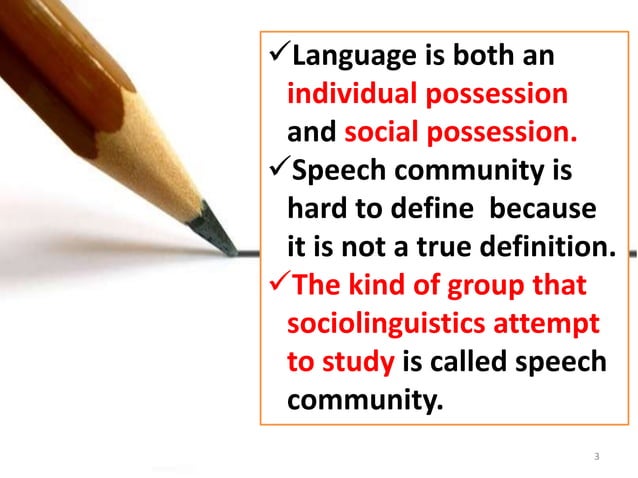 ✓Language is both an individual possession and social possession.
✓Speech community is hard to define because it is not a true definition.
✓The kind of group that sociolinguistics attempt to study is called speech community.

3